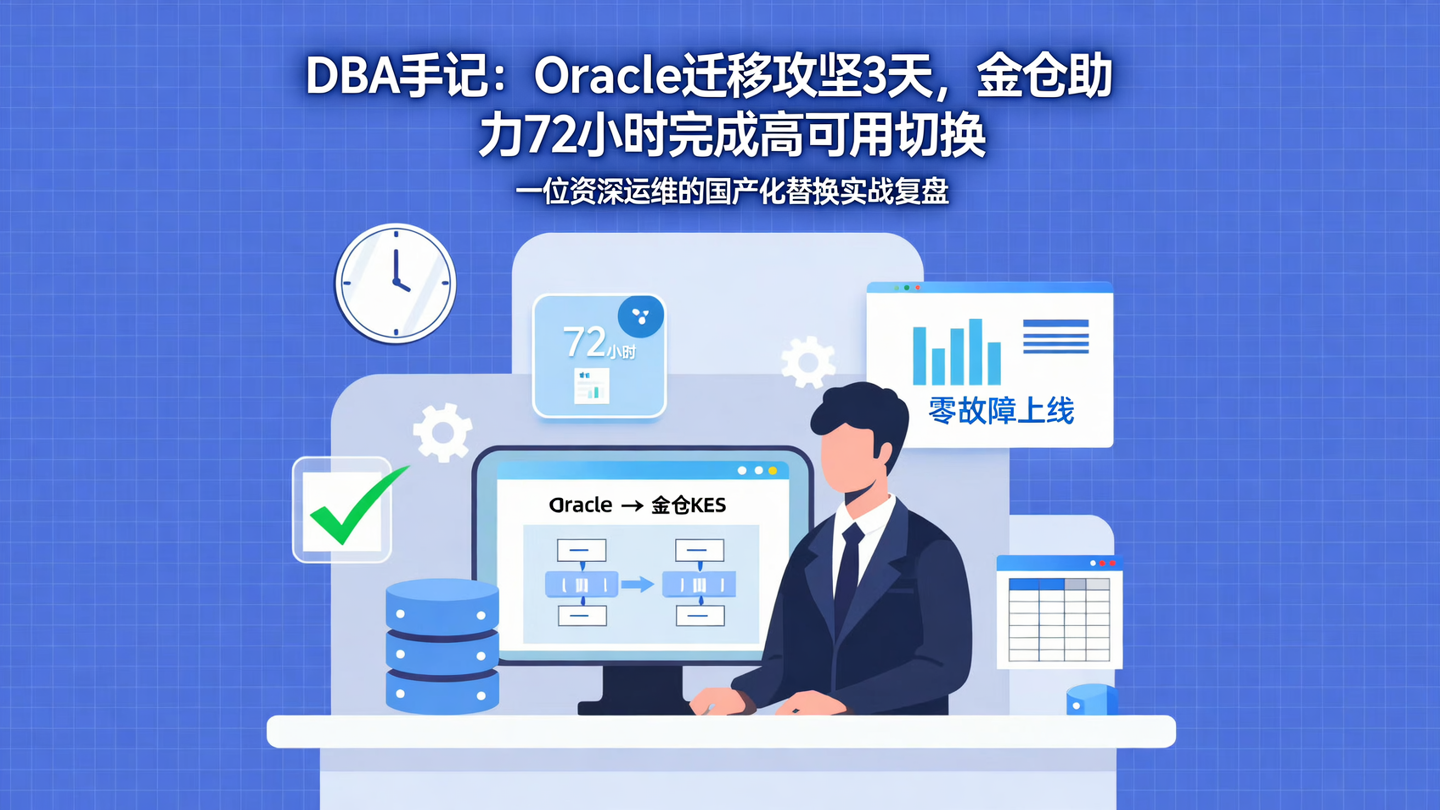 DBA手记：Oracle迁移攻坚3天，金仓助力72小时完成高可用切换

一位资深运维的国产化替换实战复盘

72小时

零故障上线

Oracle → 金仓KES